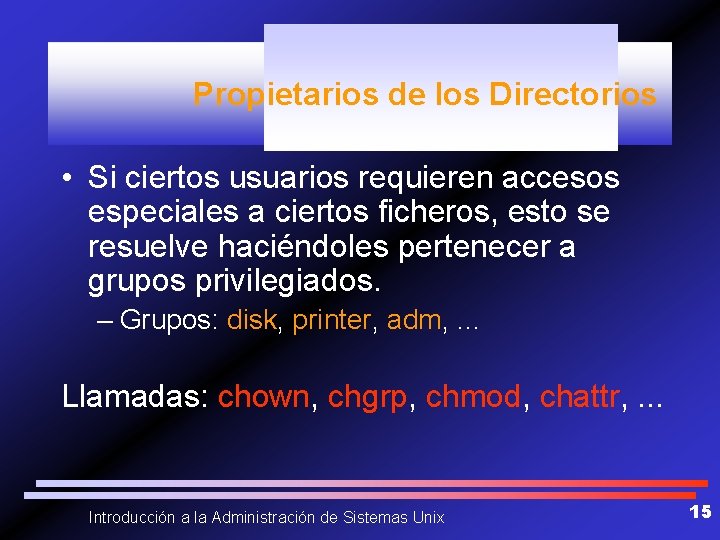 Propietarios de los Directorios

• Si ciertos usuarios requieren accesos especiales a ciertos ficheros, esto se resuelve haciéndoles pertenecer a grupos privilegiados.
– Grupos: disk, printer, adm, ...

Llamadas: chown, chgrp, chmod, chattr, ...

Introducción a la Administración de Sistemas Unix

15